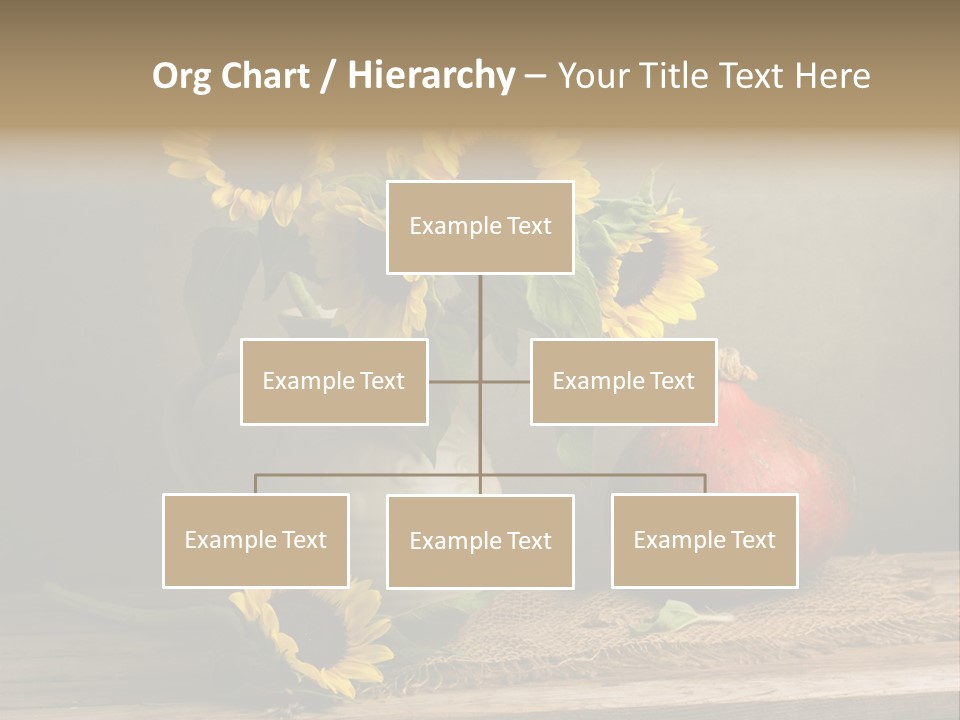 Org Chart / Hierarchy – Your Title Text Here

Example Text

Example Text

Example Text

Example Text

Example Text

Example Text